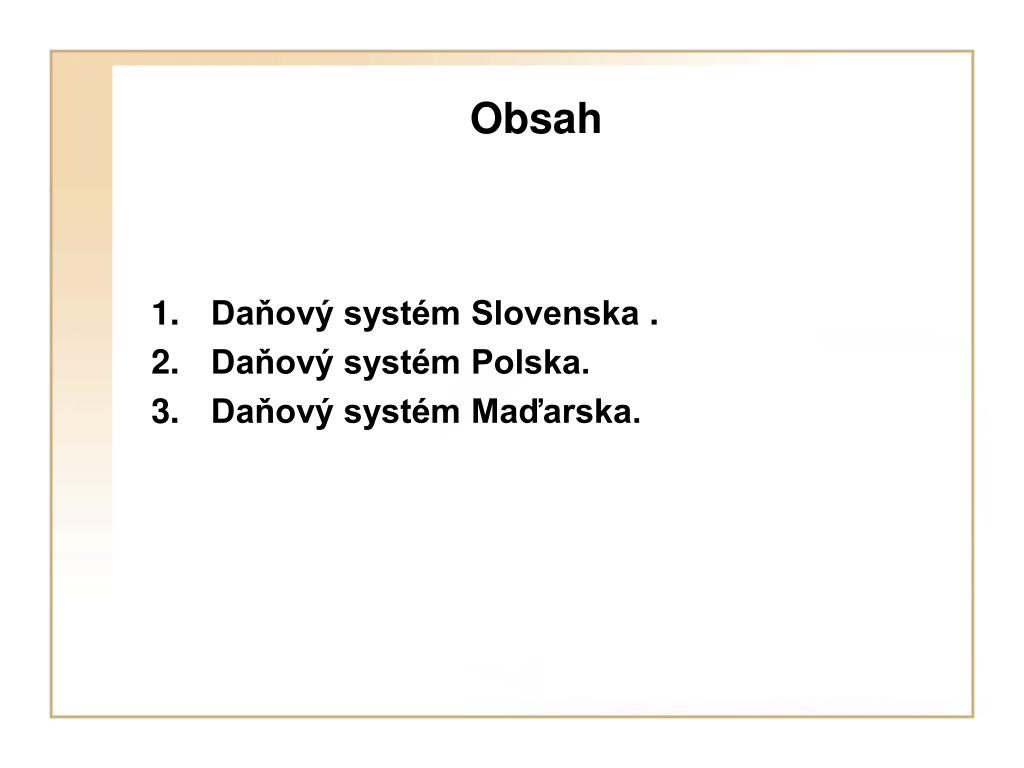 Obsah

1. Daňový systém Slovenska .
2. Daňový systém Polska.
3. Daňový systém Maďarska.